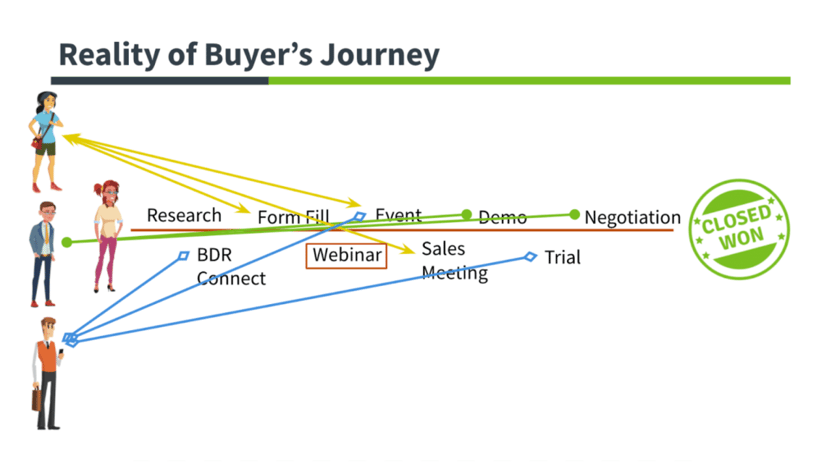 Reality of Buyer's Journey

Research
Form Fill
Event
Demo
Negotiation
CLOSED WON
BDR Connect
Webinar
Sales Meeting
Trial